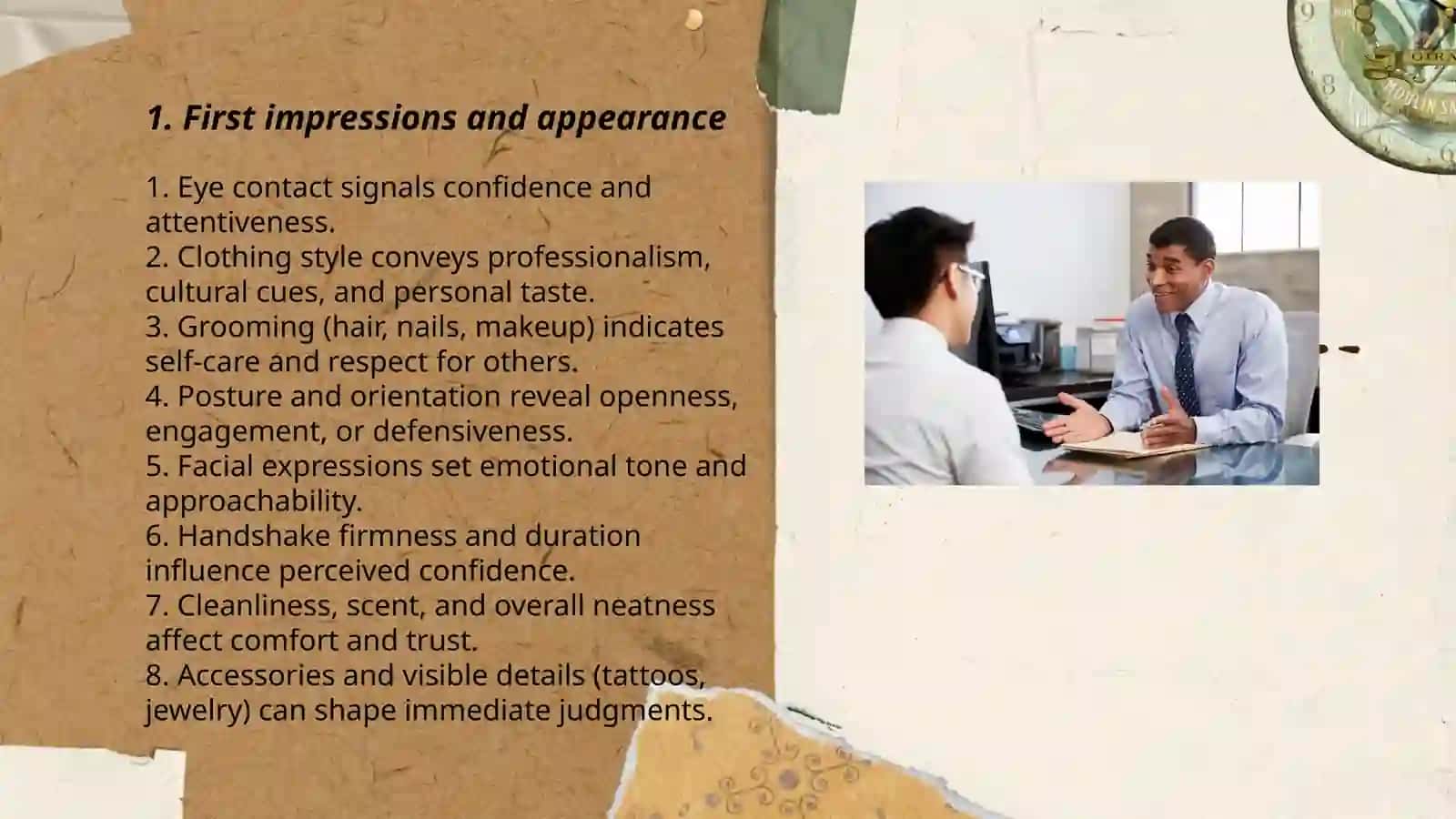 1. First impressions and appearance

1. Eye contact signals confidence and attentiveness.
2. Clothing style conveys professionalism, cultural cues, and personal taste.
3. Grooming (hair, nails, makeup) indicates self-care and respect for others.
4. Posture and orientation reveal openness, engagement, or defensiveness.
5. Facial expressions set emotional tone and approachability.
6. Handshake firmness and duration influence perceived confidence.
7. Cleanliness, scent, and overall neatness affect comfort and trust.
8. Accessories and visible details (tattoos, jewelry) can shape immediate judgments.